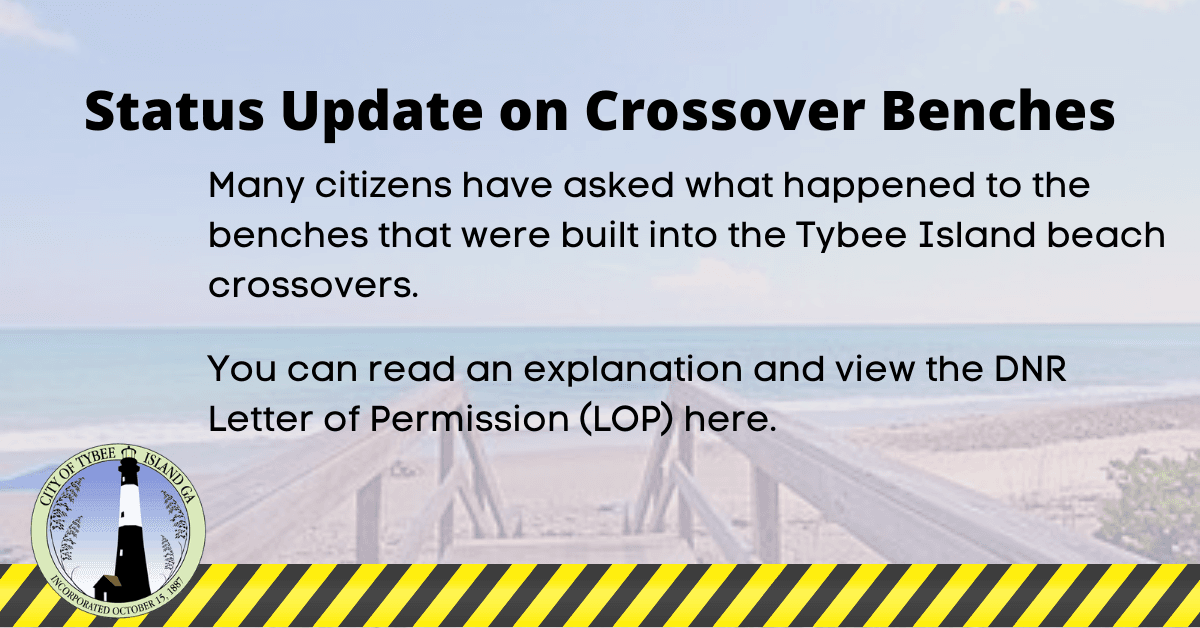 Status Update on Crossover Benches

Many citizens have asked what happened to the benches that were built into the Tybee Island beach crossovers.

You can read an explanation and view the DNR Letter of Permission (LOP) here.

CITY OF TYBEE ISLAND GA
INCORPORATED OCTOBER 15, 1887